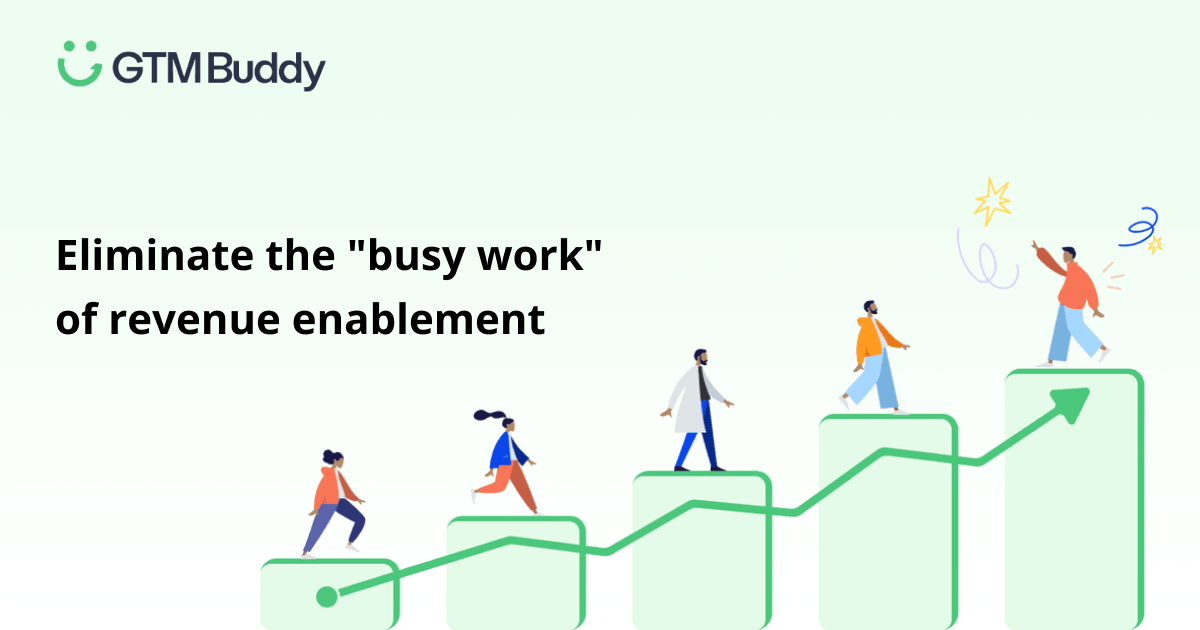 GTM Buddy

Eliminate the "busy work" of revenue enablement